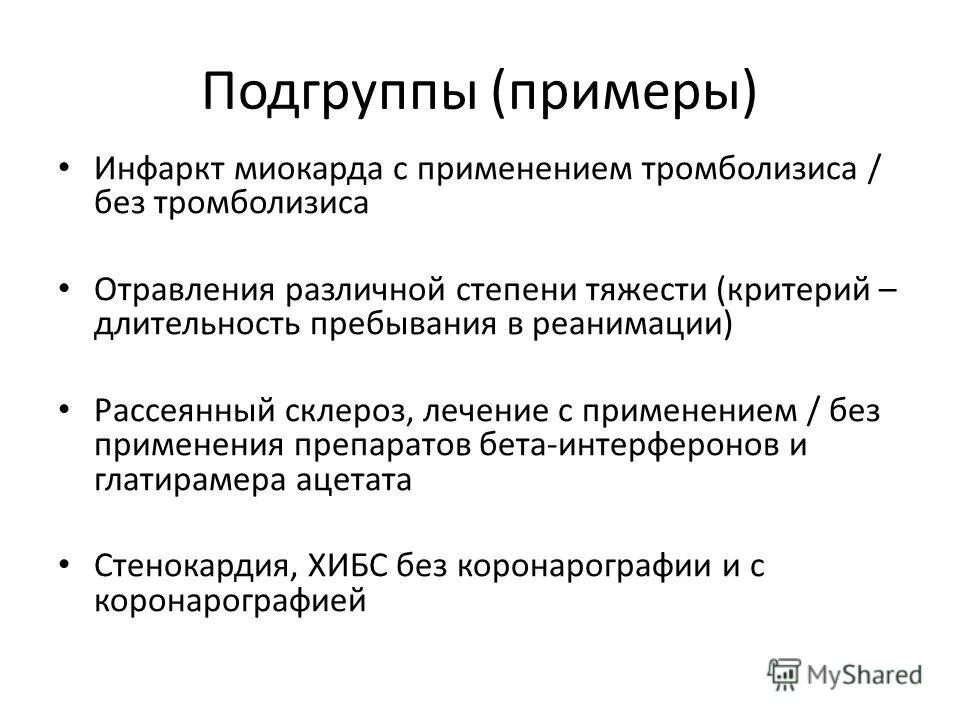 Подгруппы (примеры)

• Инфаркт миокарда с применением тромболизиса / без тромболизиса

• Отравления различной степени тяжести (критерий – длительность пребывания в реанимации)

• Рассеянный склероз, лечение с применением / без применения препаратов бета-интерферонов и глатирамера ацетата

• Стенокардия, ХИБС без коронарографии и с коронарографией

MyShared